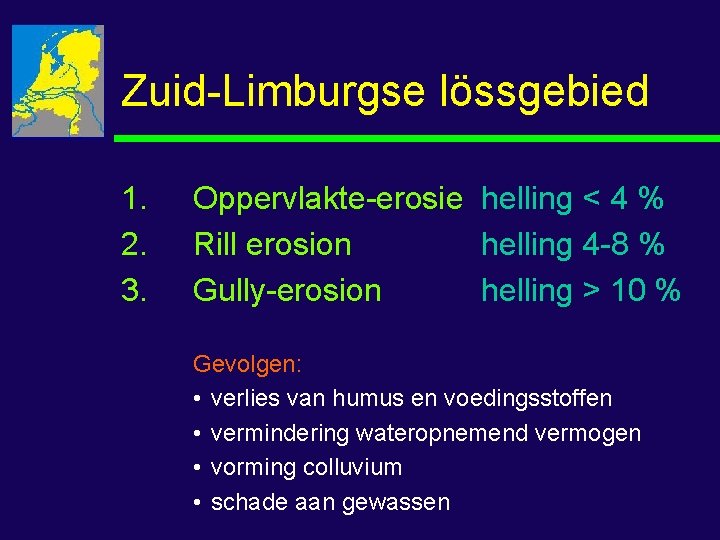 Zuid-Limburgse lössgebied

1. Oppervlakte-erosie helling < 4 %
2. Rill erosion helling 4-8 %
3. Gully-erosion helling > 10 %

Gevolgen:
• verlies van humus en voedingsstoffen
• vermindering wateropnemend vermogen
• vorming colluvium
• schade aan gewassen